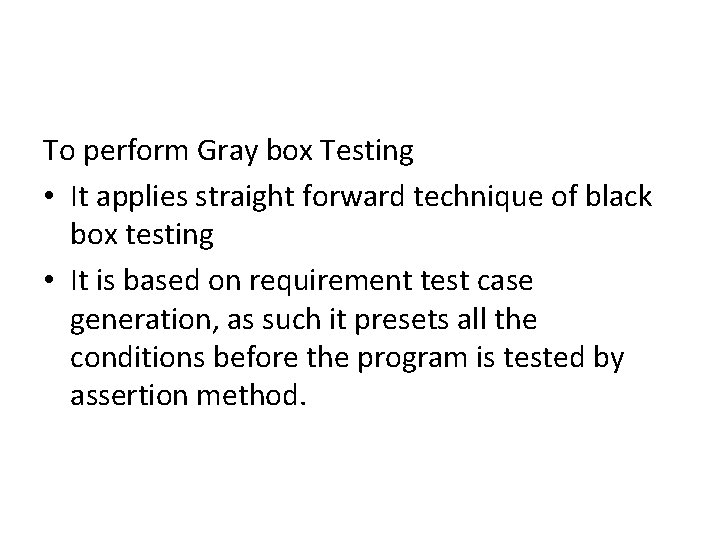 To perform Gray box Testing

• It applies straight forward technique of black box testing

• It is based on requirement test case generation, as such it presets all the conditions before the program is tested by assertion method.